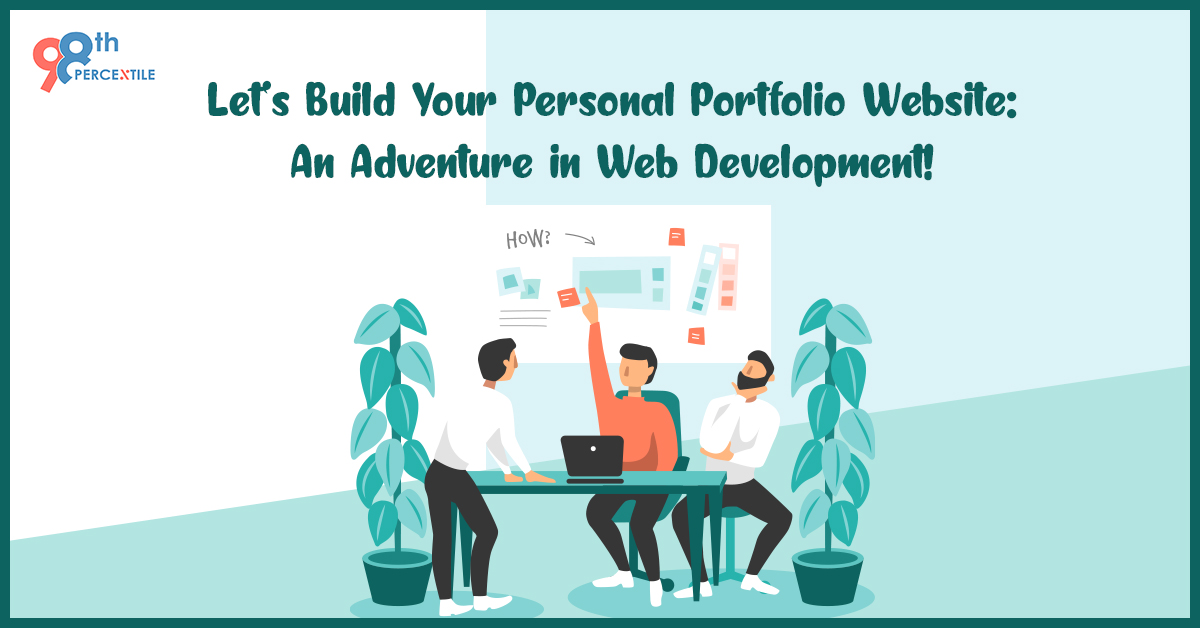 98th PERCENTILE

Let's Build Your Personal Portfolio Website: An Adventure in Web Development!

HOW?